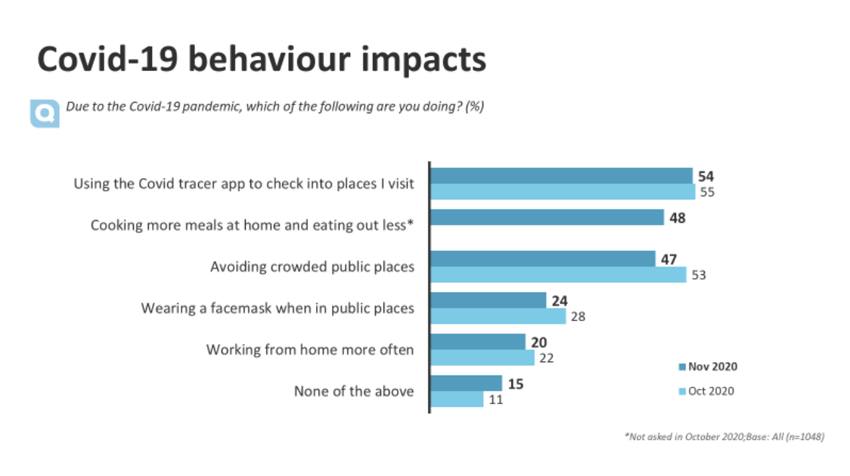 Covid-19 behaviour impacts

Due to the Covid-19 pandemic, which of the following are you doing? (%)

Using the Covid tracer app to check into places I visit 54 55

Cooking more meals at home and eating out less* 48

Avoiding crowded public places 47 53

Wearing a facemask when in public places 24 28

Working from home more often 20 22

None of the above 15 11

Nov 2020

Oct 2020

*Not asked in October 2020;Base: All (n=1048)